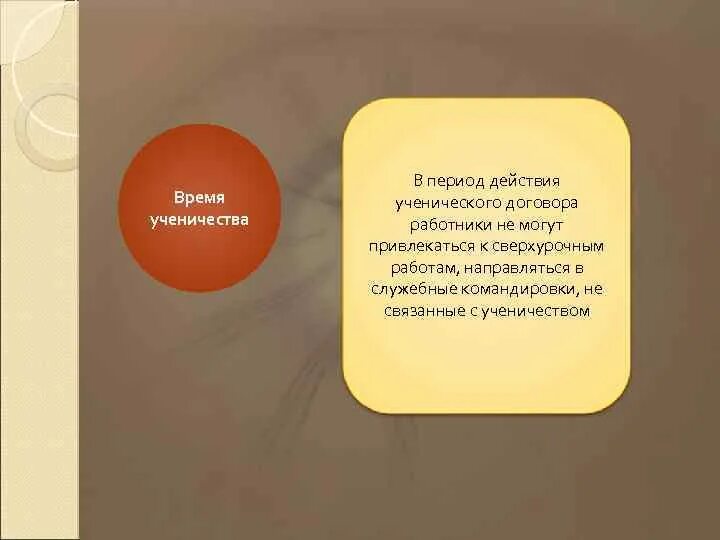 Время ученичества

В период действия ученического договора работники не могут привлекаться к сверхурочным работам, направляться в служебные командировки, не связанные с ученичеством